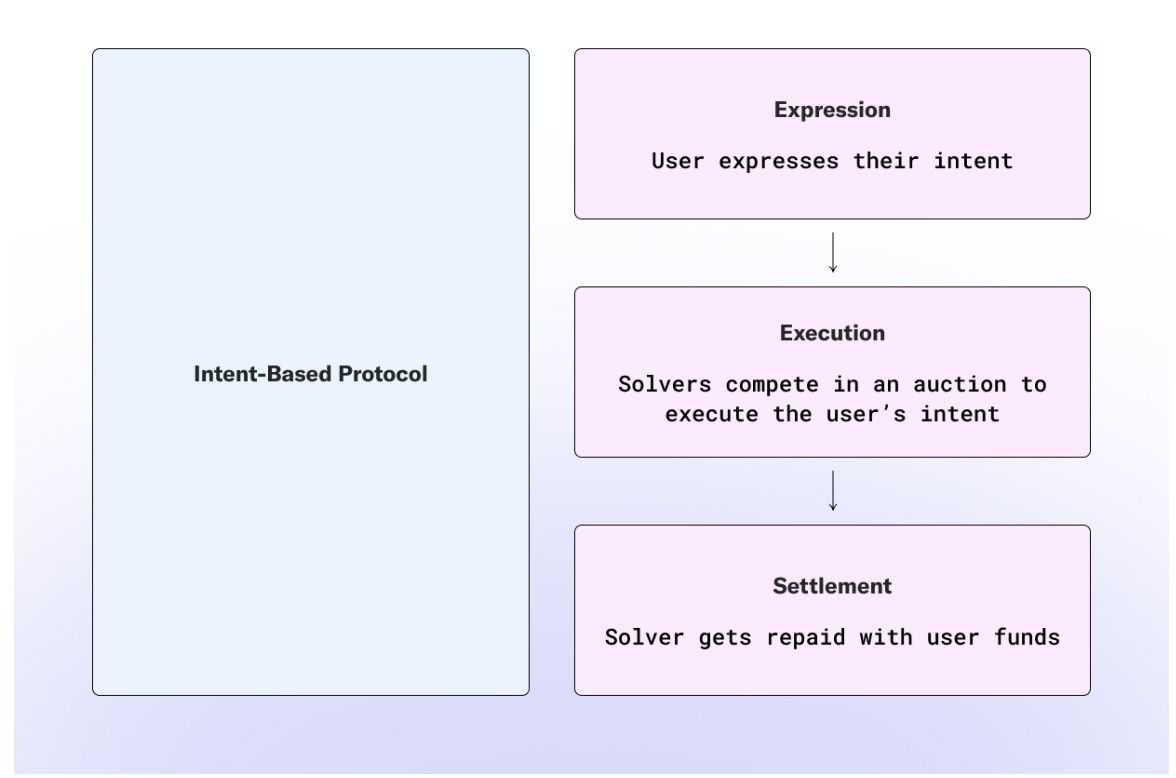 Intent-Based Protocol

Expression

User expresses their intent

Execution

Solvers compete in an auction to execute the user's intent

Settlement

Solver gets repaid with user funds